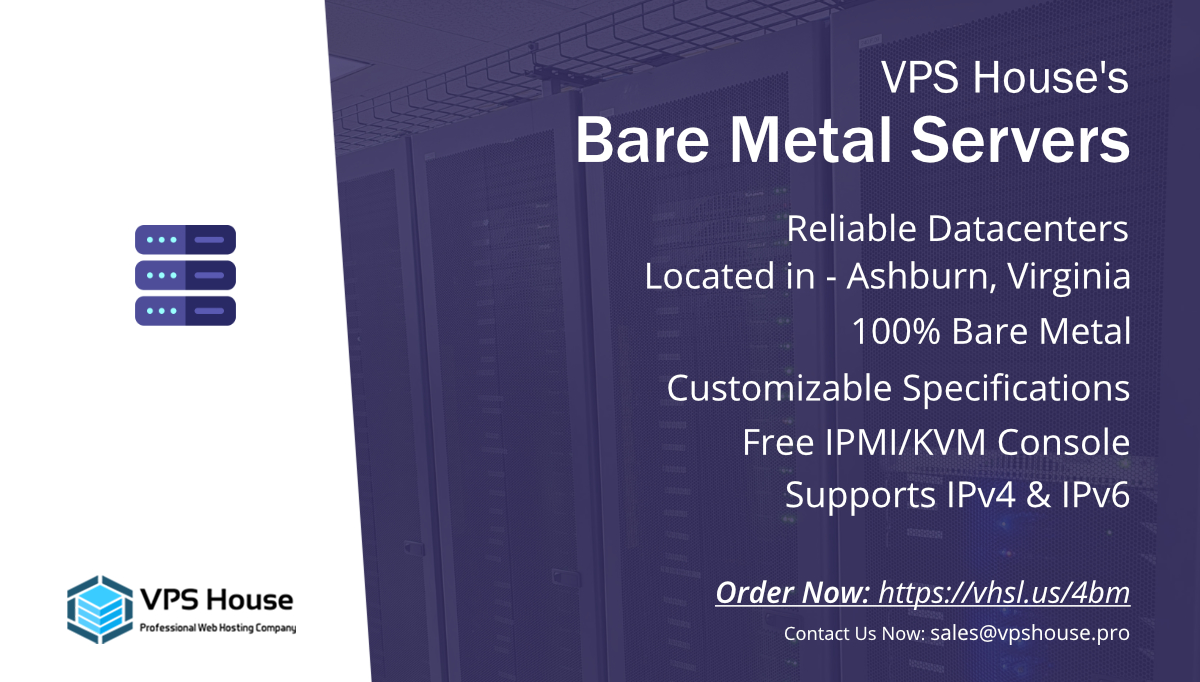 VPS House's
Bare Metal Servers

Reliable Datacenters
Located in - Ashburn, Virginia
100% Bare Metal
Customizable Specifications
Free IPMI/KVM Console
Supports IPv4 & IPv6

Order Now: https://vhsl.us/4bm
Contact Us Now: sales@vpshouse.pro

VPS House
Professional Web Hosting Company